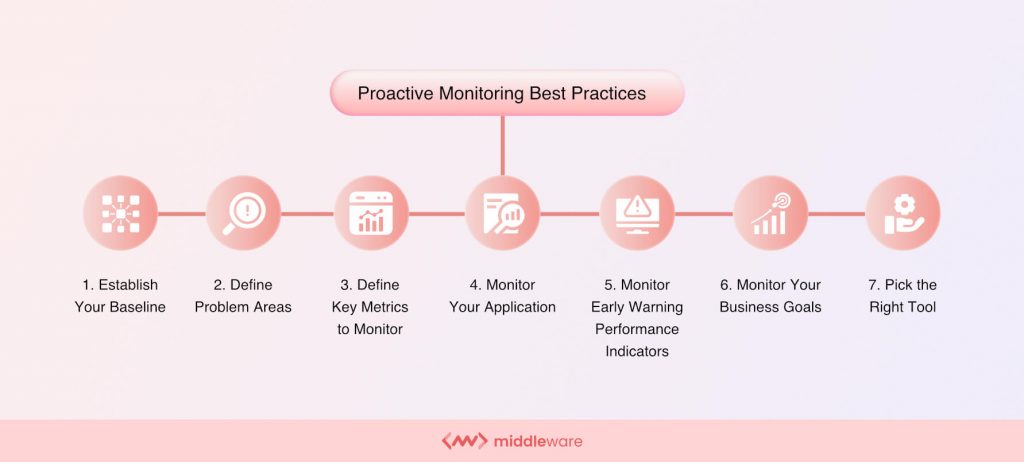 Proactive Monitoring Best Practices

1. Establish Your Baseline

2. Define Problem Areas

3. Define Key Metrics to Monitor

4. Monitor Your Application

5. Monitor Early Warning Performance Indicators

6. Monitor Your Business Goals

7. Pick the Right Tool

middleware